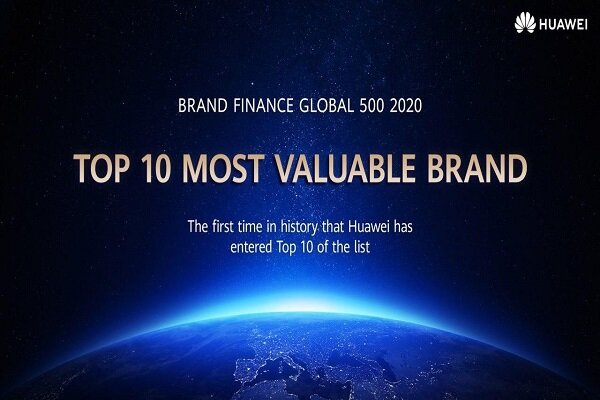 HUAWEI

BRAND FINANCE GLOBAL 500 2020

TOP 10 MOST VALUABLE BRAND

The first time in history that Huawei has entered Top 10 of the list